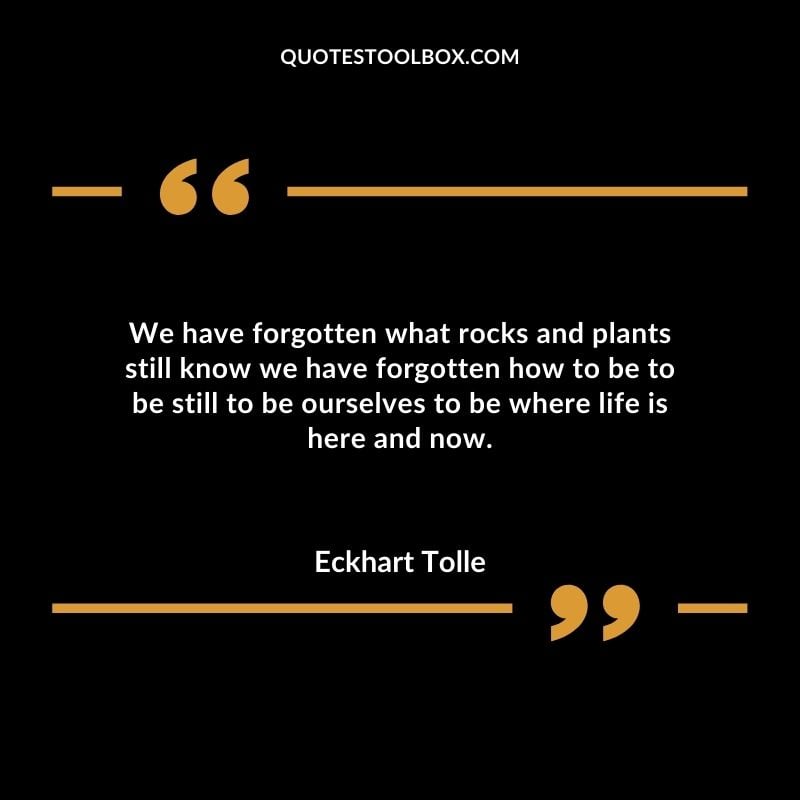 QUOTESTOOLBOX.COM

“

We have forgotten what rocks and plants still know we have forgotten how to be to be still to be ourselves to be where life is here and now.

Eckhart Tolle

”